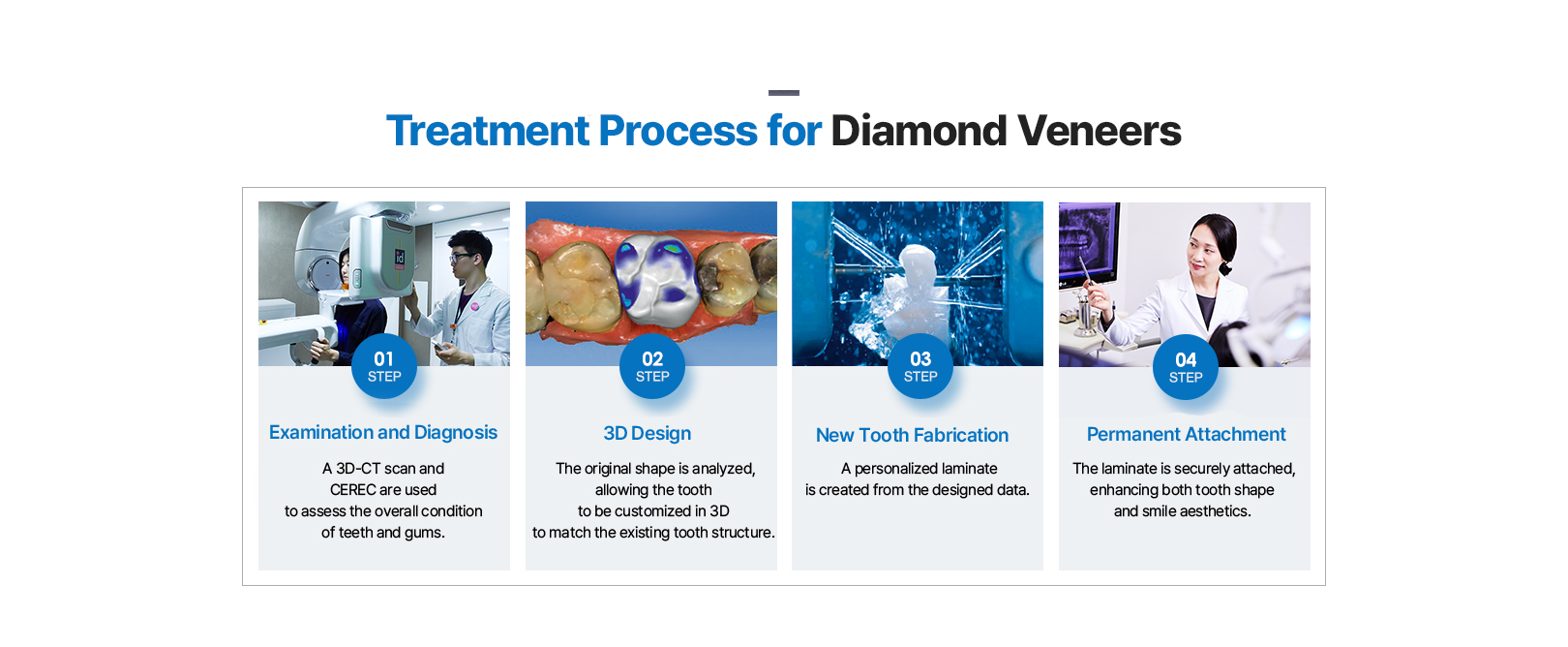 Treatment Process for Diamond Veneers

01
STEP

Examination and Diagnosis

A 3D-CT scan and CEREC are used to assess the overall condition of teeth and gums.

02
STEP

3D Design

The original shape is analyzed, allowing the tooth to be customized in 3D to match the existing tooth structure.

03
STEP

New Tooth Fabrication

A personalized laminate is created from the designed data.

04
STEP

Permanent Attachment

The laminate is securely attached, enhancing both tooth shape and smile aesthetics.